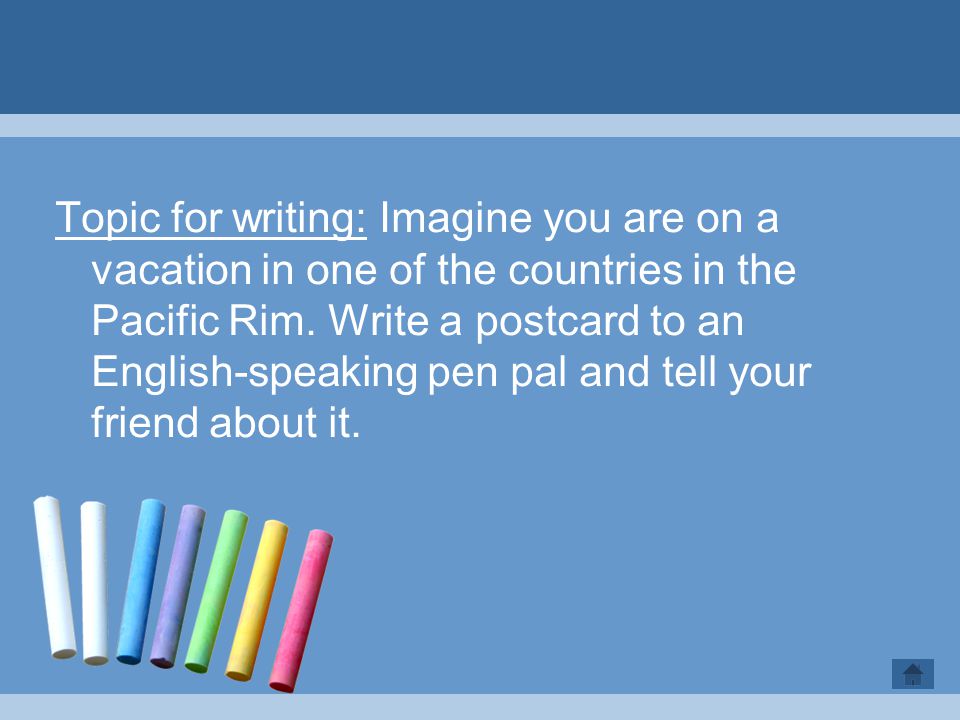 Topic for writing: Imagine you are on a vacation in one of the countries in the Pacific Rim. Write a postcard to an English-speaking pen pal and tell your friend about it.